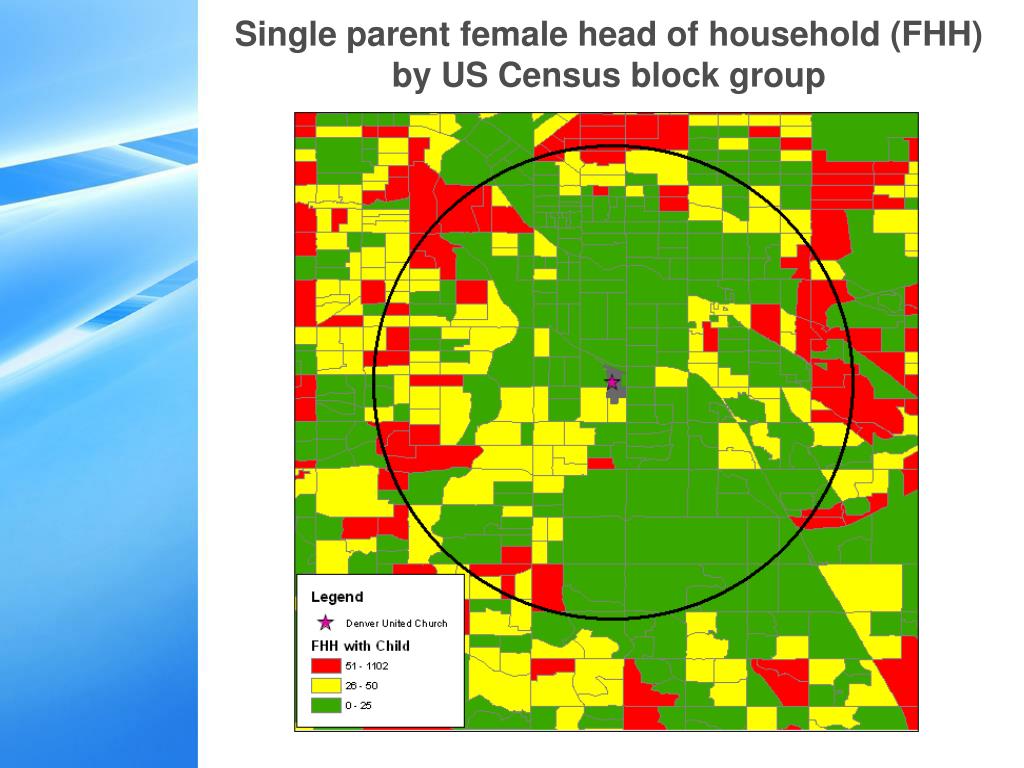 Single parent female head of household (FHH) by US Census block group

Legend

Denver United Church

FHH with Child

51 - 1102

26 - 50

0 - 25